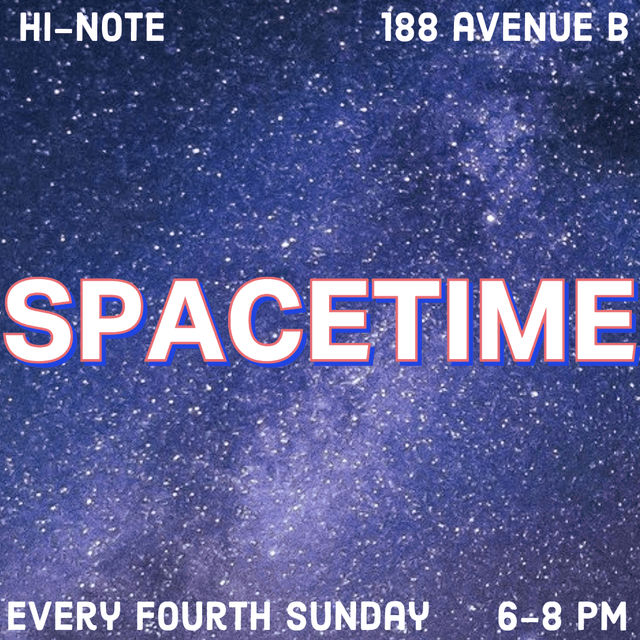 HI-NOTE

188 AVENUE B

SPACETIME

EVERY FOURTH SUNDAY

6-8 PM